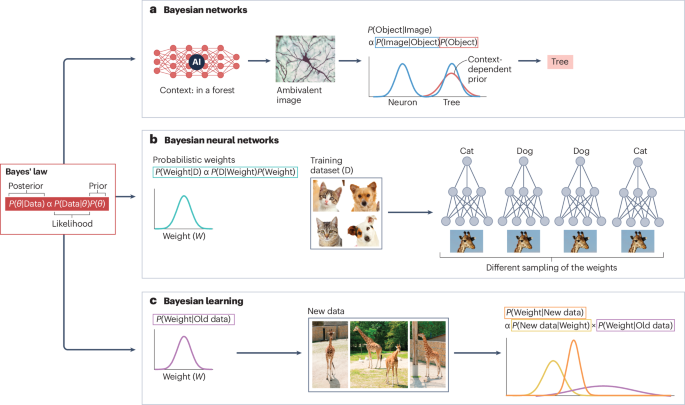 Bayes' law

Posterior

Prior

$P(\theta|\text{Data}) \propto P(\text{Data}|\theta)P(\theta)$

Likelihood

a Bayesian networks

AI

Context: in a forest

Ambivalent image

$P(\text{Object}|\text{Image})$
$\propto P(\text{Image}|\text{Object})P(\text{Object})$

Context-dependent prior

Neuron

Tree

Tree

b Bayesian neural networks

Probabilistic weights
$P(\text{Weight}|\text{D}) \propto P(\text{D}|\text{Weight})P(\text{Weight})$

Weight ($W$)

Training dataset (D)

Cat

Dog

Dog

Cat

Different sampling of the weights

c Bayesian learning

$P(\text{Weight}|\text{Old data})$

Weight ($W$)

New data

$P(\text{Weight}|\text{New data})$
$\propto P(\text{New data}|\text{Weight}) \times P(\text{Weight}|\text{Old data})$